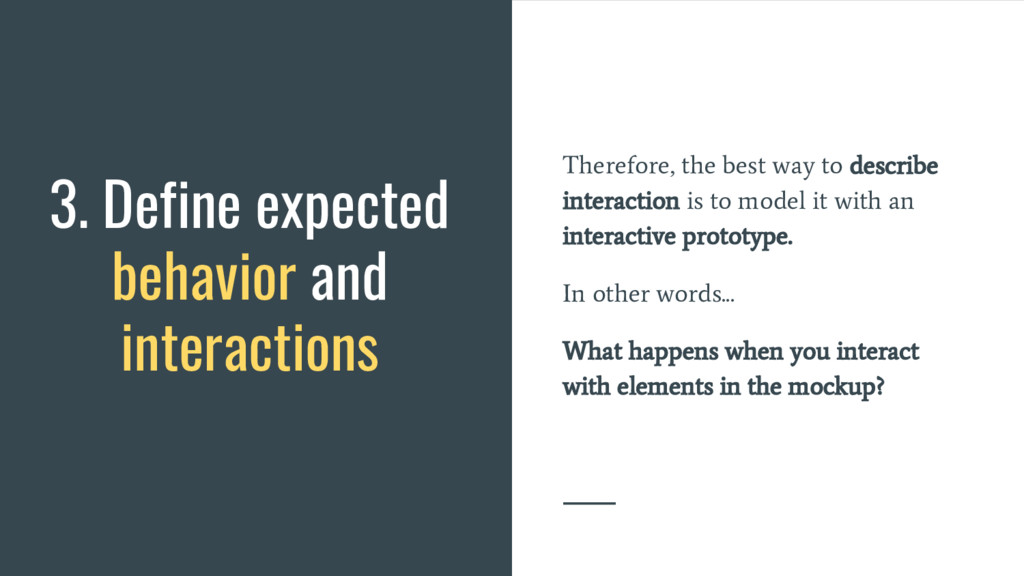 3. Define expected behavior and interactions

Therefore, the best way to describe interaction is to model it with an interactive prototype.

In other words...

What happens when you interact with elements in the mockup?